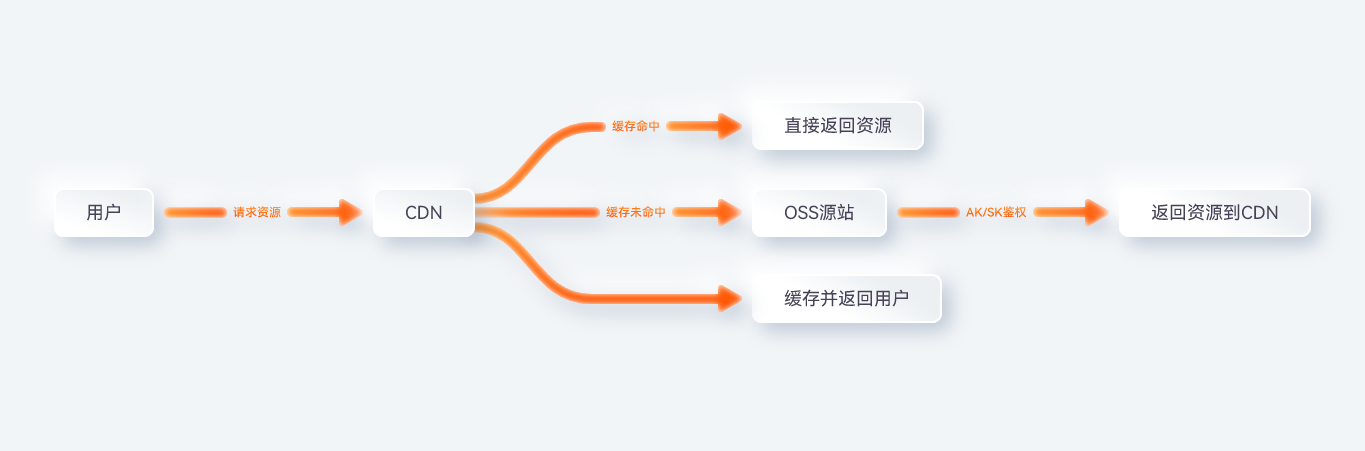 用户
请求资源
CDN
缓存命中
直接返回资源
缓存未命中
OSS源站
AK/SK鉴权
返回资源到CDN
缓存并返回用户